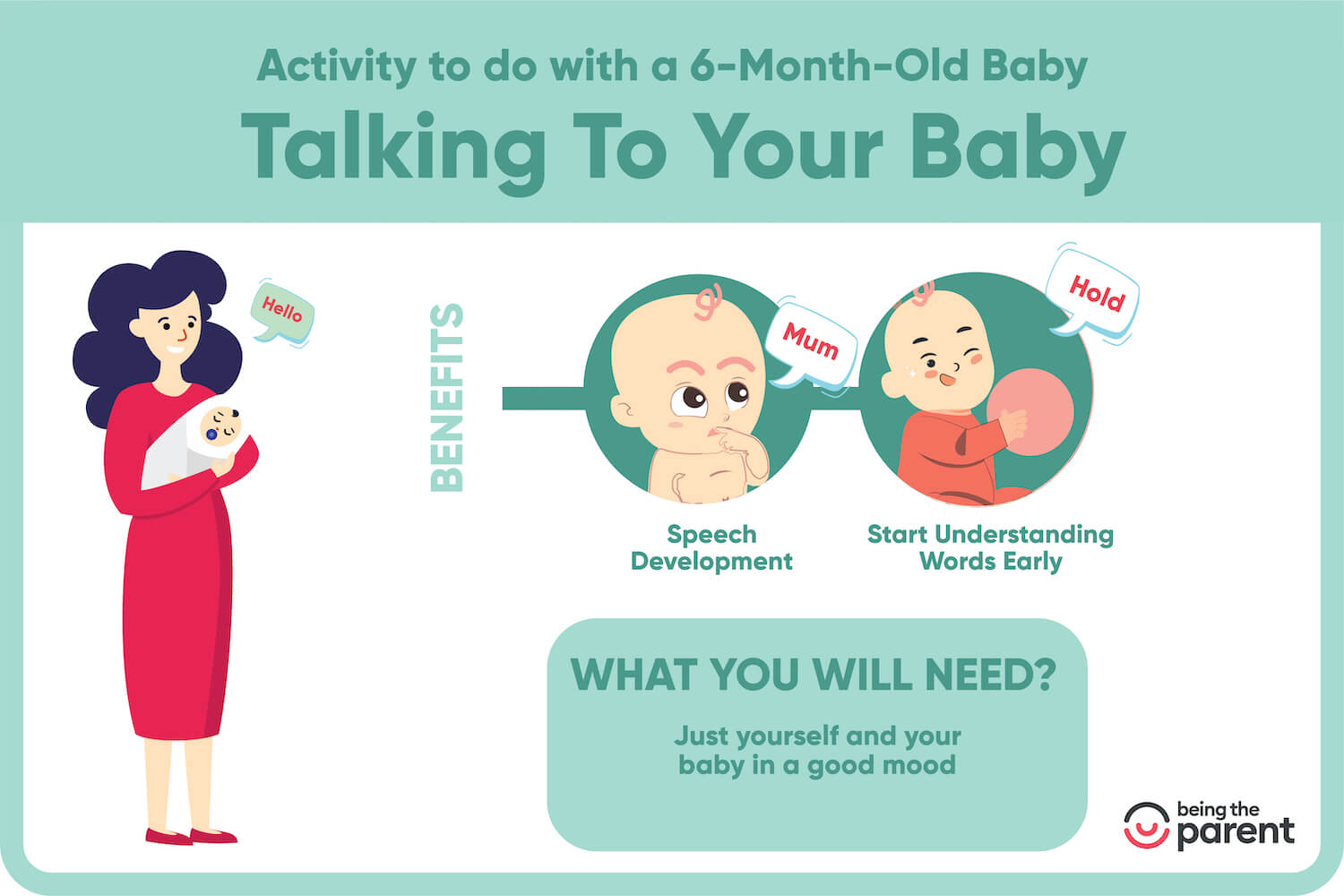 Activity to do with a 6-Month-Old Baby

Talking To Your Baby

Hello

BENEFITS

Mum

Hold

Speech Development

Start Understanding Words Early

WHAT YOU WILL NEED?

Just yourself and your baby in a good mood

being the parent